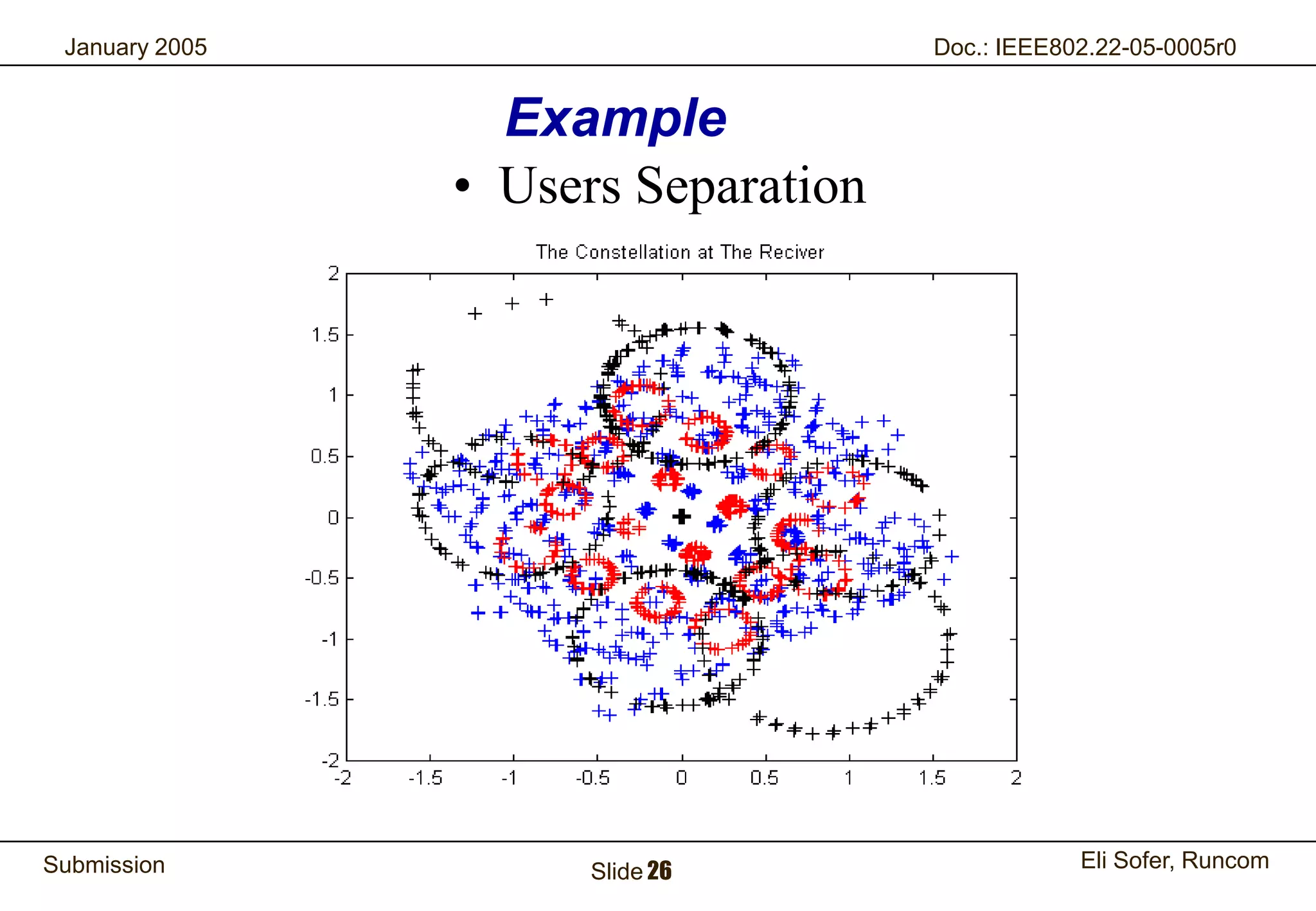 January 2005

Doc.: IEEE802.22-05-0005r0

Example

• Users Separation

The Constellation at The Reciver

2
1.5
1
0.5
0
-0.5
-1
-1.5
-2

-2 -1.5 -1 -0.5 0 0.5 1 1.5 2

Submission

Slide 26

Eli Sofer, Runcom